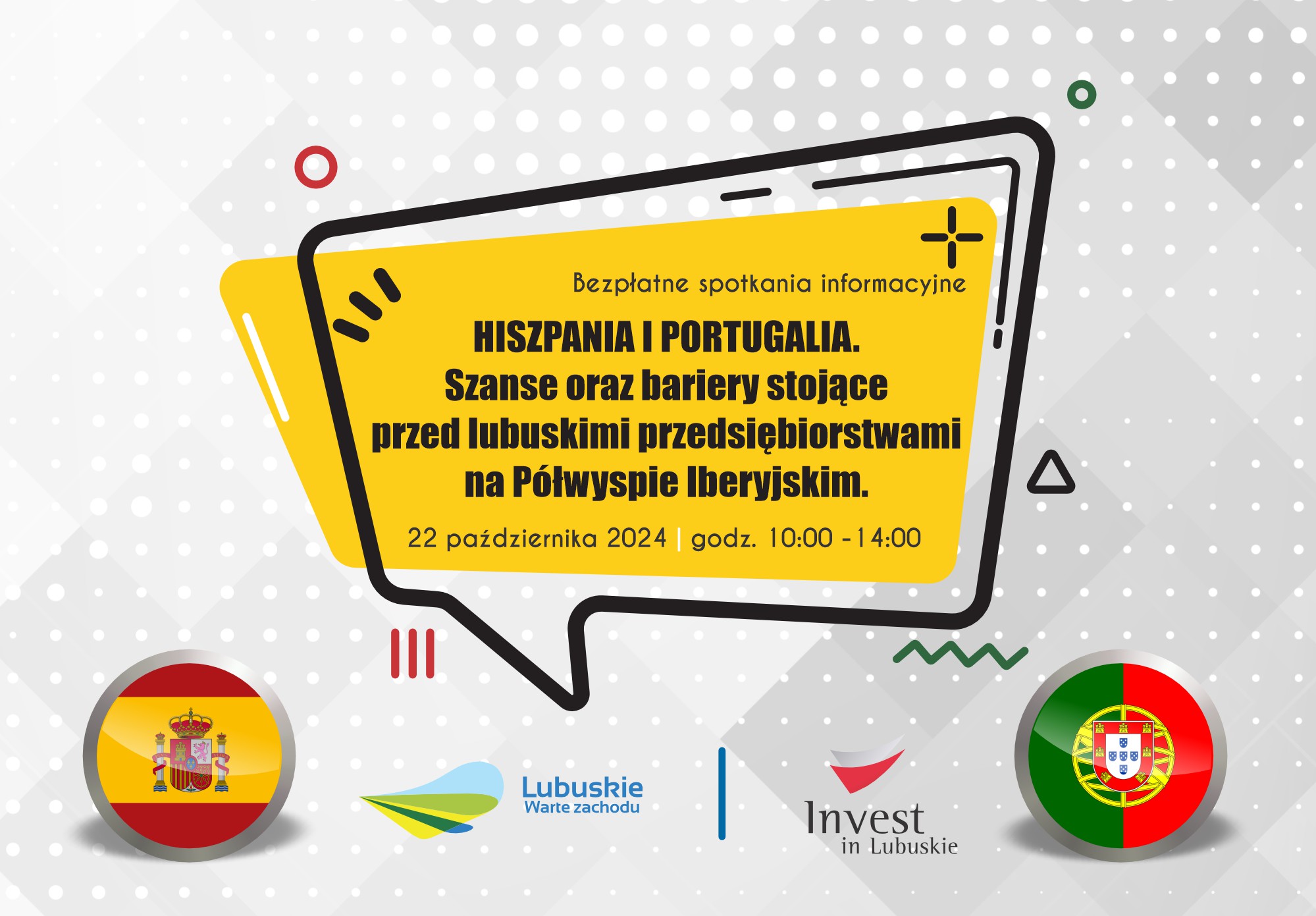 Bezpłatne spotkania informacyjne

HISZPANIA I PORTUGALIA.
Szanse oraz bariery stojące przed lubuskimi przedsiębiorstwami na Półwyspie Iberyjskim.

22 października 2024 | godz. 10:00 - 14:00

Lubuskie
Warte zachodu

Invest
in Lubuskie